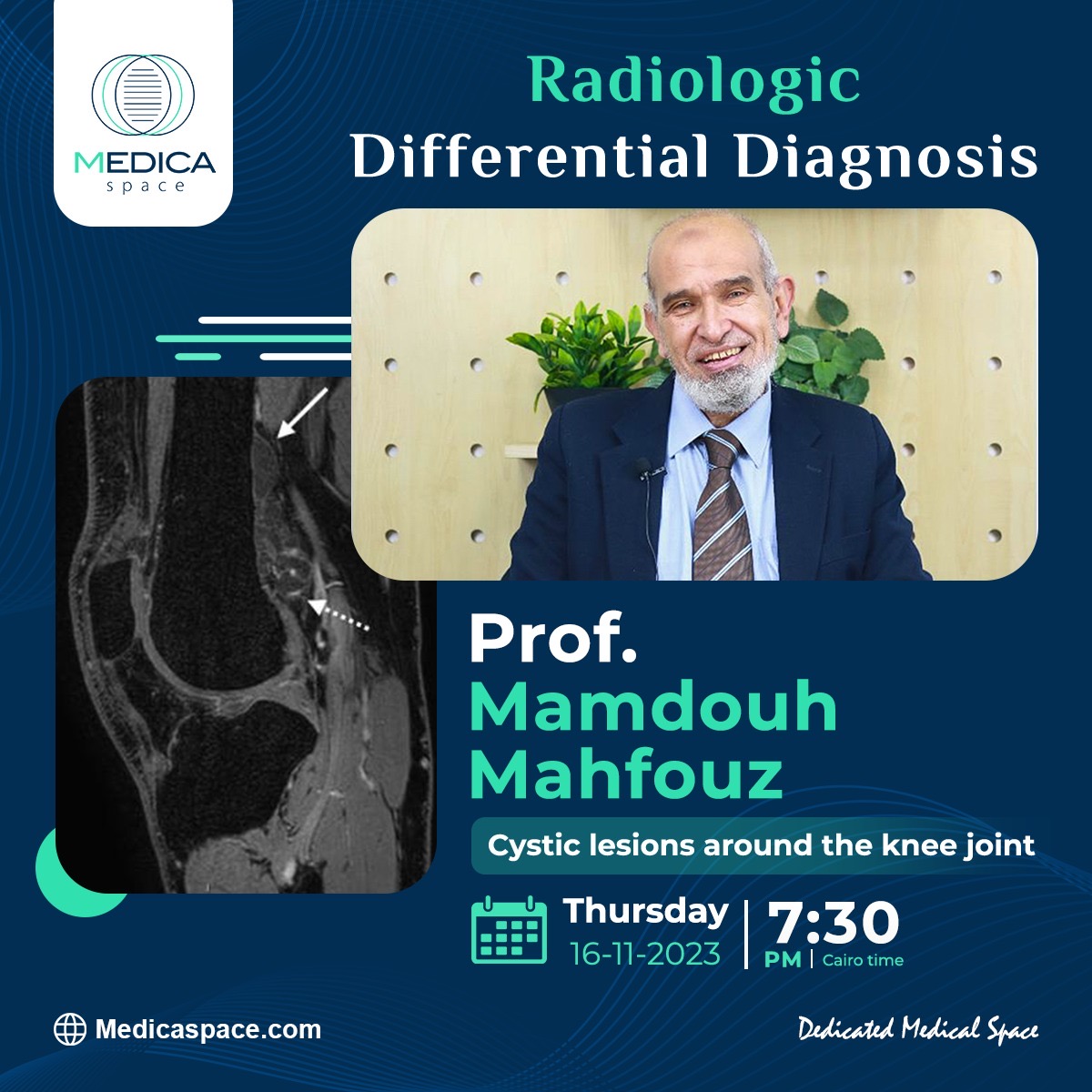 MEDICA
space

Radiologic
Differential Diagnosis

Prof.
Mamdouh
Mahfouz

Cystic lesions around the knee joint

Thursday
16-11-2023

7:30
PM | Cairo time

Medicaspace.com

Dedicated Medical Space